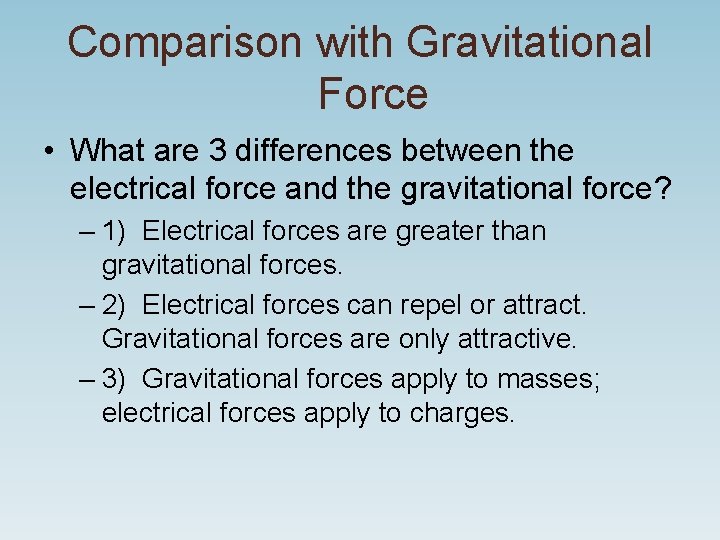 Comparison with Gravitational Force

• What are 3 differences between the electrical force and the gravitational force?

– 1) Electrical forces are greater than gravitational forces.

– 2) Electrical forces can repel or attract. Gravitational forces are only attractive.

– 3) Gravitational forces apply to masses; electrical forces apply to charges.